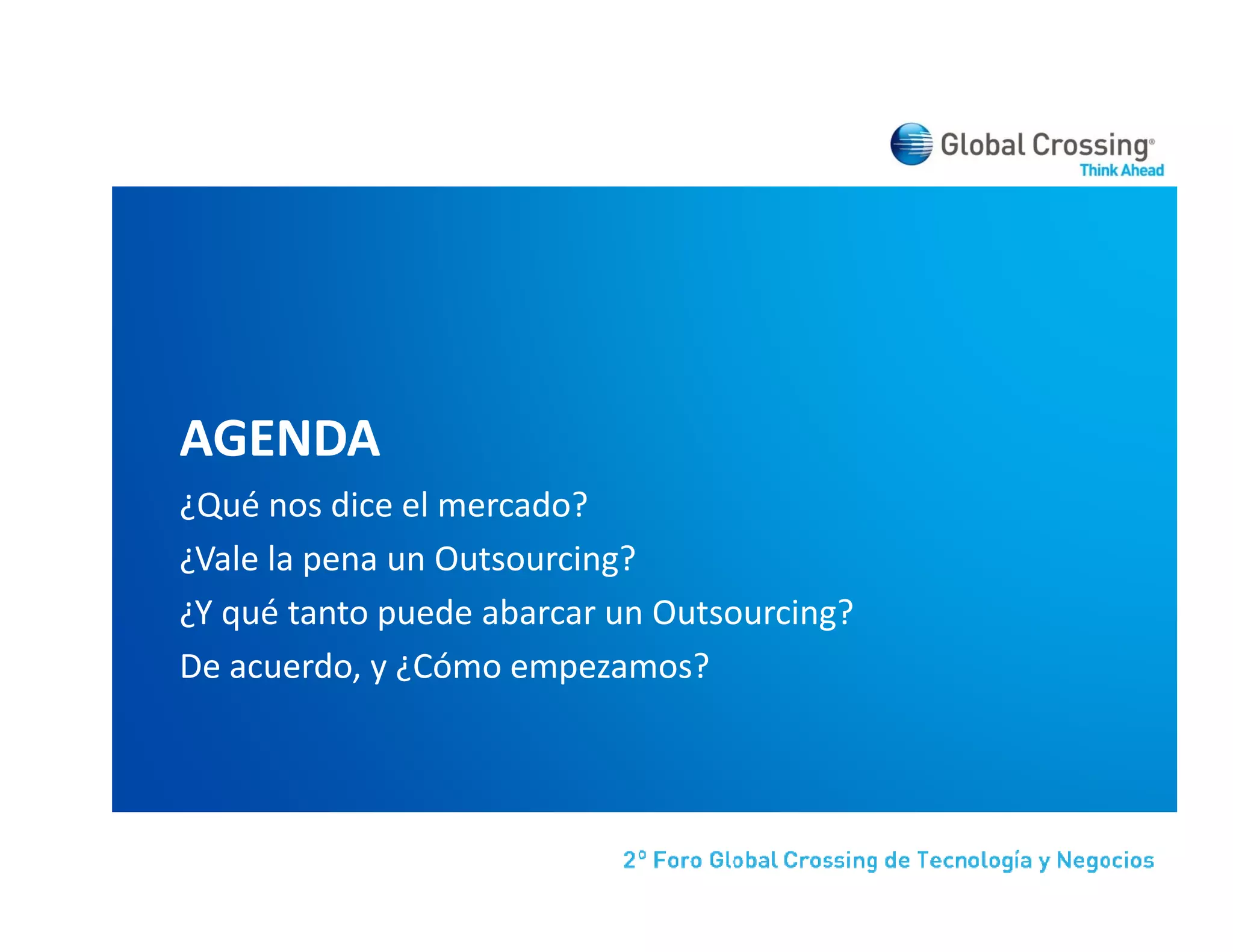 Global Crossing®
Think Ahead

AGENDA

¿Qué nos dice el mercado?

¿Vale la pena un Outsourcing?

¿Y qué tanto puede abarcar un Outsourcing?

De acuerdo, y ¿Cómo empezamos?

2° Foro Global Crossing de Tecnología y Negocios